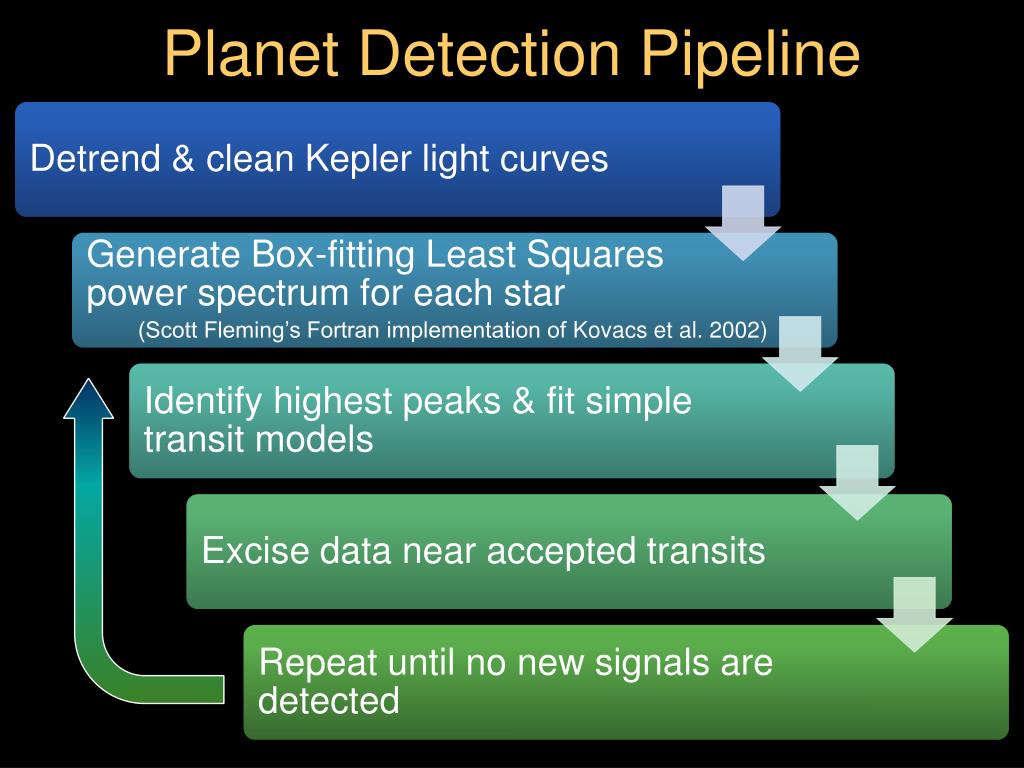 Planet Detection Pipeline

Detrend & clean Kepler light curves

Generate Box-fitting Least Squares power spectrum for each star
(Scott Fleming's Fortran implementation of Kovacs et al. 2002)

Identify highest peaks & fit simple transit models

Excise data near accepted transits

Repeat until no new signals are detected